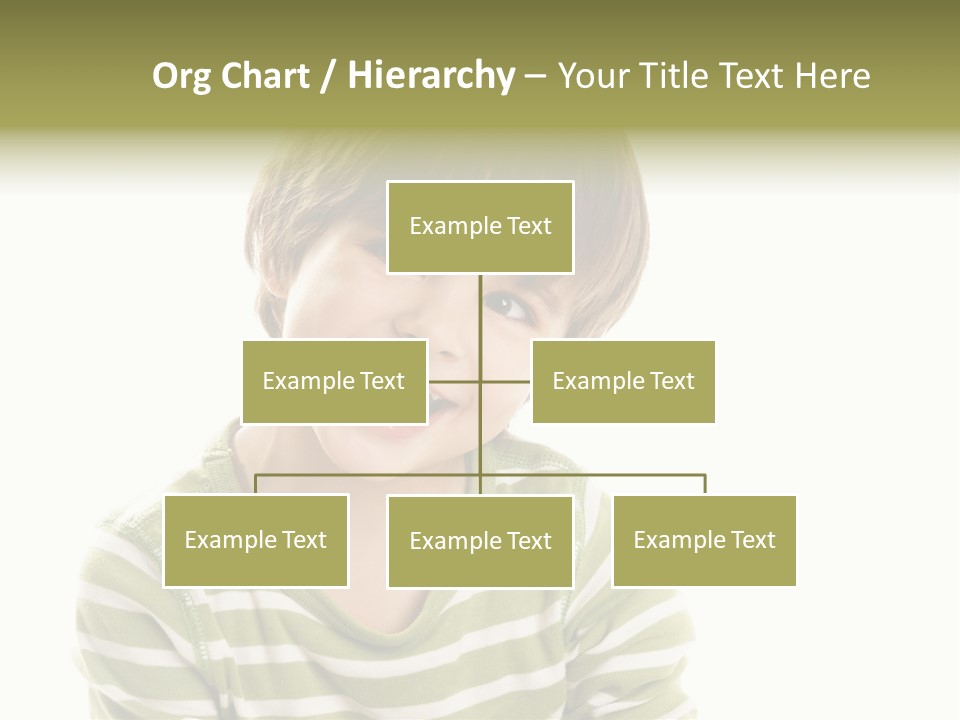 Org Chart / Hierarchy – Your Title Text Here

Example Text

Example Text

Example Text

Example Text

Example Text

Example Text